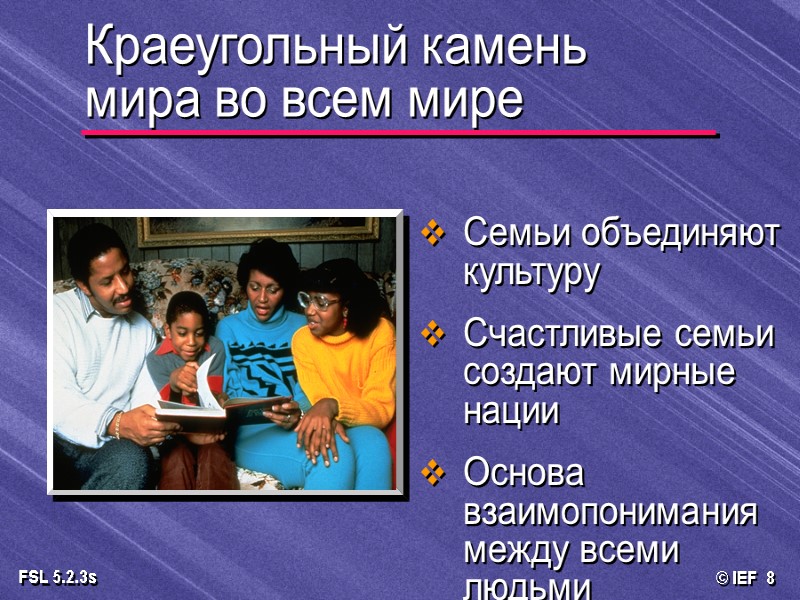 Краеугольный камень мира во всем мире

❖ Семьи объединяют культуру

❖ Счастливые семьи создают мирные нации

❖ Основа взаимопонимания между всеми людьми

FSL 5.2.3s

© IEF 8